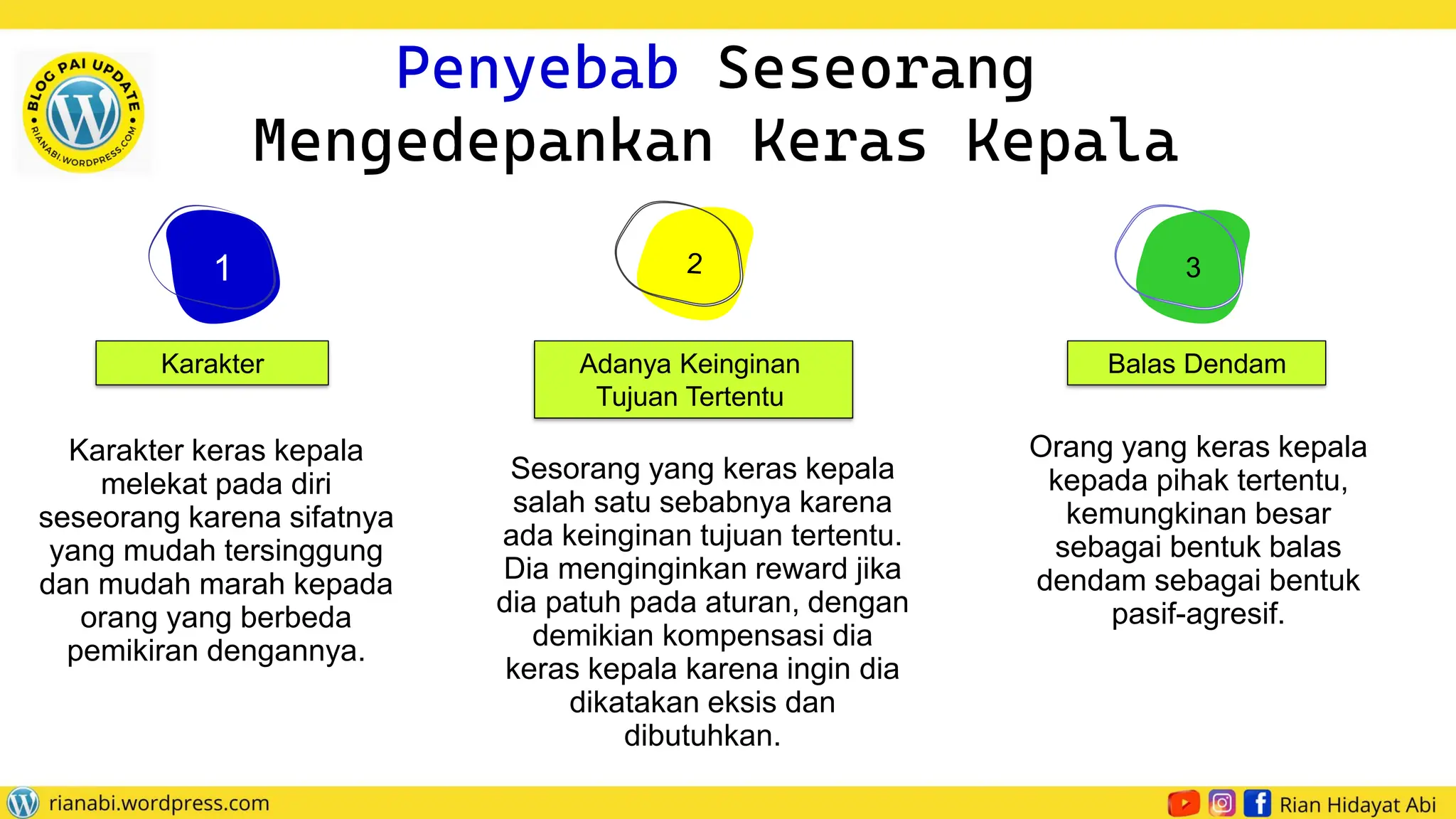 BLOG PAI UPDATE
RIANABI.WORDPRESS.COM

Penyebab Seseorang Mengedepankan Keras Kepala

1

Karakter

Karakter keras kepala melekat pada diri seseorang karena sifatnya yang mudah tersinggung dan mudah marah kepada orang yang berbeda pemikiran dengannya.

2

Adanya Keinginan Tujuan Tertentu

Sesorang yang keras kepala salah satu sebabnya karena ada keinginan tujuan tertentu. Dia menginginkan reward jika dia patuh pada aturan, dengan demikian kompensasi dia keras kepala karena ingin dia dikatakan eksis dan dibutuhkan.

3

Balas Dendam

Orang yang keras kepala kepada pihak tertentu, kemungkinan besar sebagai bentuk balas dendam sebagai bentuk pasif-agresif.

rianabi.wordpress.com

Rian Hidayat Abi